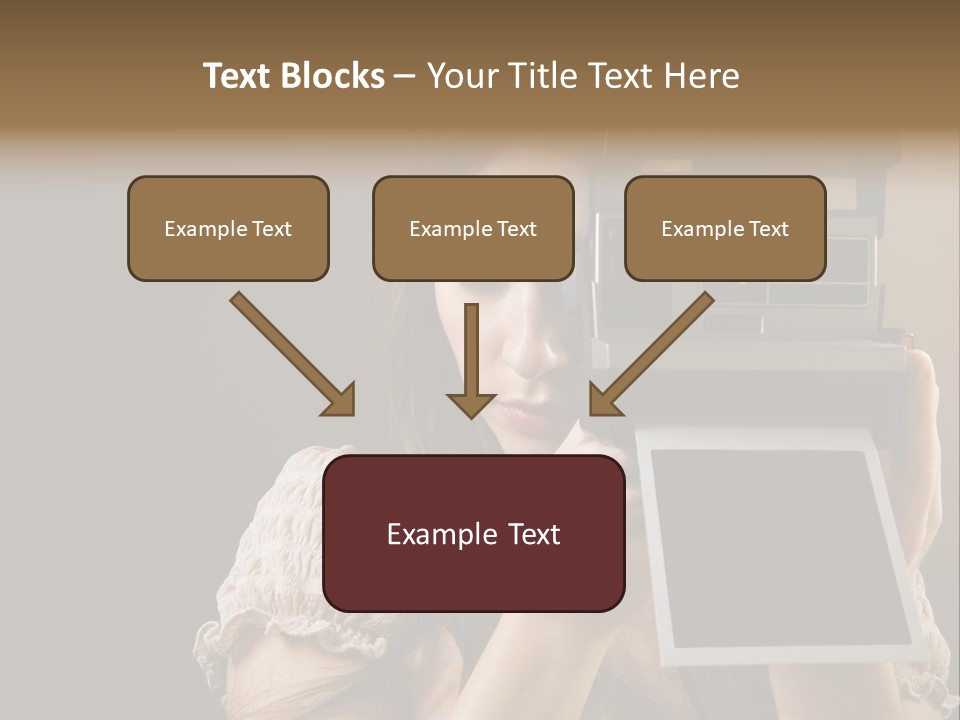 Text Blocks – Your Title Text Here

Example Text

Example Text

Example Text

Example Text